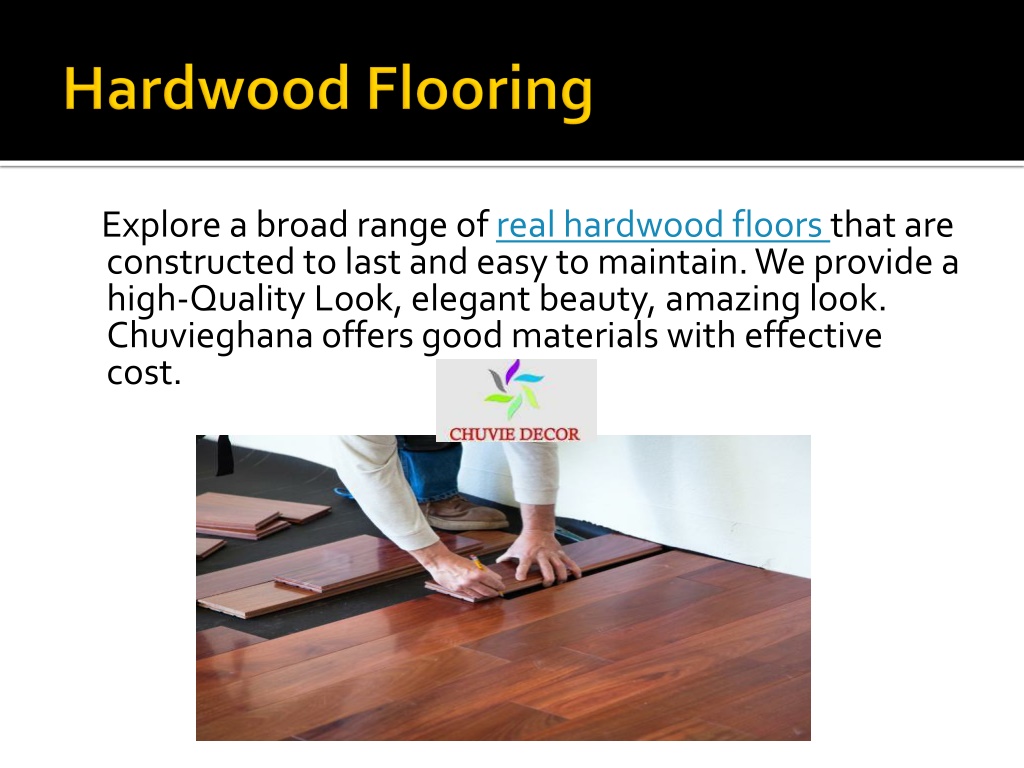 Hardwood Flooring

Explore a broad range of real hardwood floors that are constructed to last and easy to maintain. We provide a high-Quality Look, elegant beauty, amazing look. Chuvieghana offers good materials with effective cost.

CHUVIE DECOR